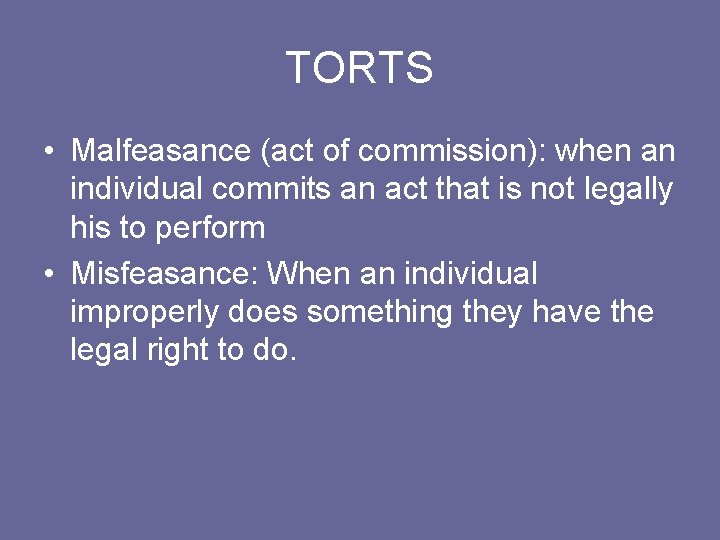 TORTS

• Malfeasance (act of commission): when an individual commits an act that is not legally his to perform
• Misfeasance: When an individual improperly does something they have the legal right to do.